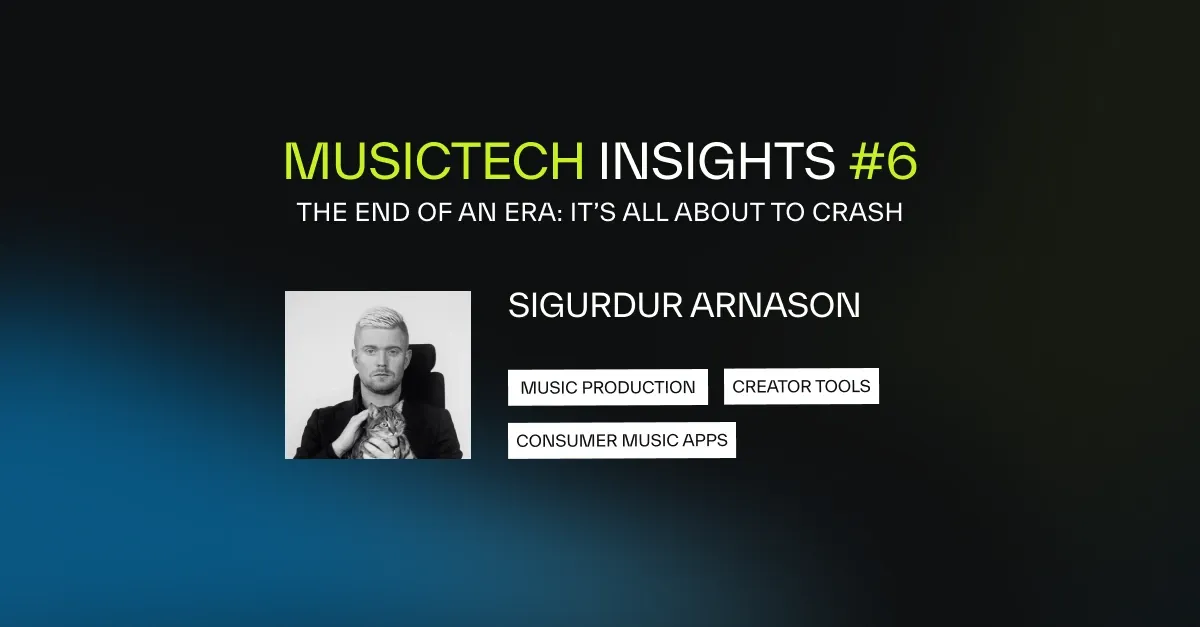 MUSICTECH INSIGHTS #6
THE END OF AN ERA: IT'S ALL ABOUT TO CRASH

SIGURDUR ARNASON

MUSIC PRODUCTION
CREATOR TOOLS
CONSUMER MUSIC APPS